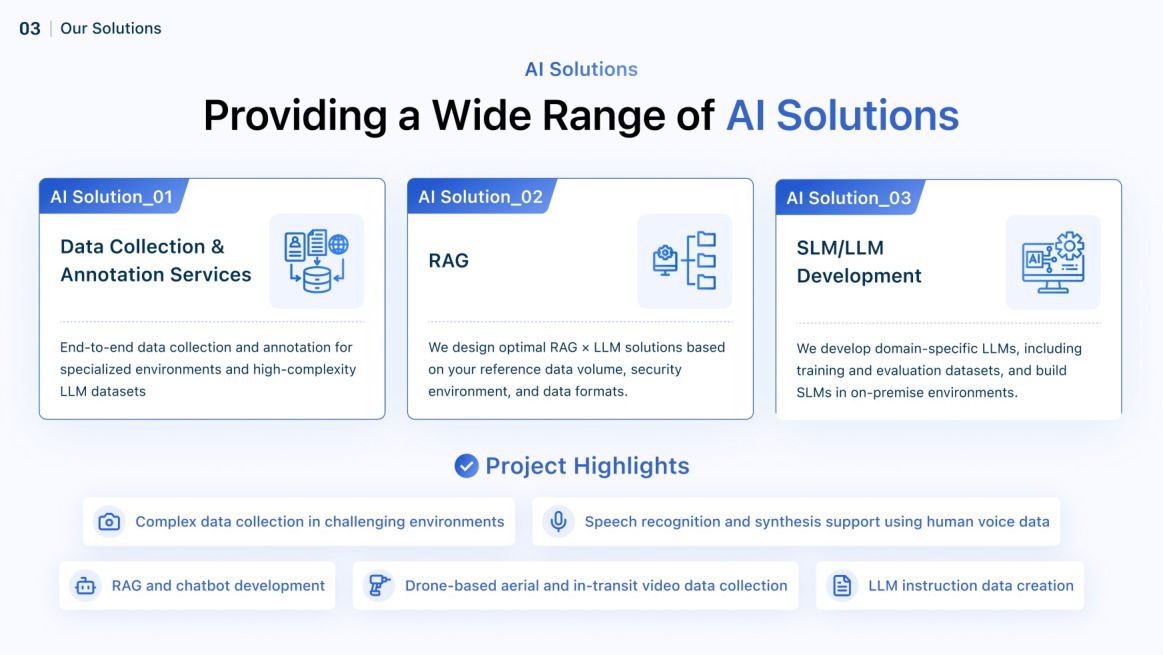 03 | Our Solutions

AI Solutions

Providing a Wide Range of AI Solutions

AI Solution_01

Data Collection & Annotation Services

End-to-end data collection and annotation for specialized environments and high-complexity LLM datasets

AI Solution_02

RAG

We design optimal RAG × LLM solutions based on your reference data volume, security environment, and data formats.

AI Solution_03

SLM/LLM Development

AI

We develop domain-specific LLMs, including training and evaluation datasets, and build SLMs in on-premise environments.

Project Highlights

Complex data collection in challenging environments

Speech recognition and synthesis support using human voice data

RAG and chatbot development

Drone-based aerial and in-transit video data collection

LLM instruction data creation